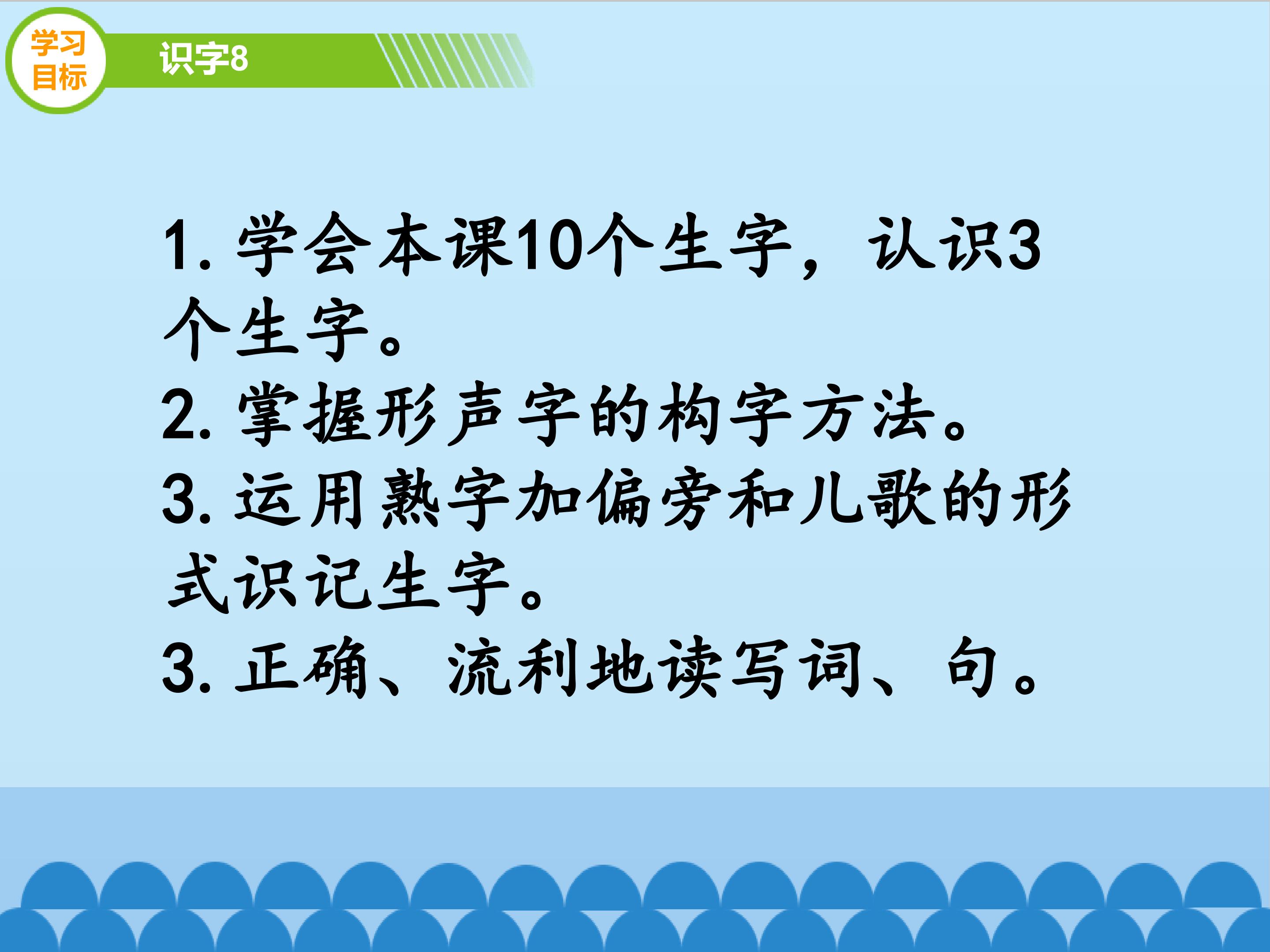 学习目标

识字8

1. 学会本课10个生字，认识3个生字。
2. 掌握形声字的构字方法。
3. 运用熟字加偏旁和儿歌的形式识记生字。
3. 正确、流利地读写词、句。